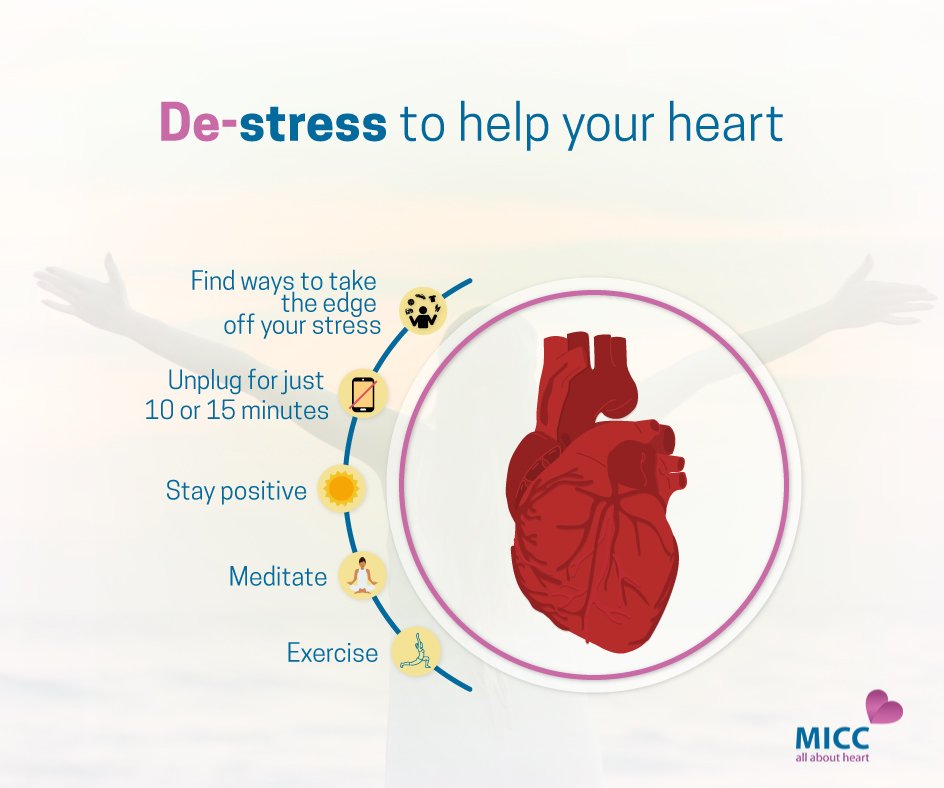 De-stress to help your heart

Find ways to take the edge off your stress

Unplug for just 10 or 15 minutes

Stay positive

Meditate

Exercise

MICC
all about heart